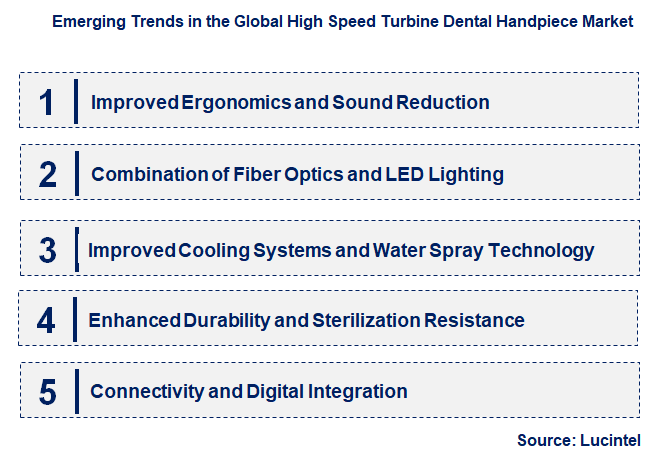 Emerging Trends in the Global High Speed Turbine Dental Handpiece Market

1 Improved Ergonomics and Sound Reduction

2 Combination of Fiber Optics and LED Lighting

3 Improved Cooling Systems and Water Spray Technology

4 Enhanced Durability and Sterilization Resistance

5 Connectivity and Digital Integration

Source: Lucintel